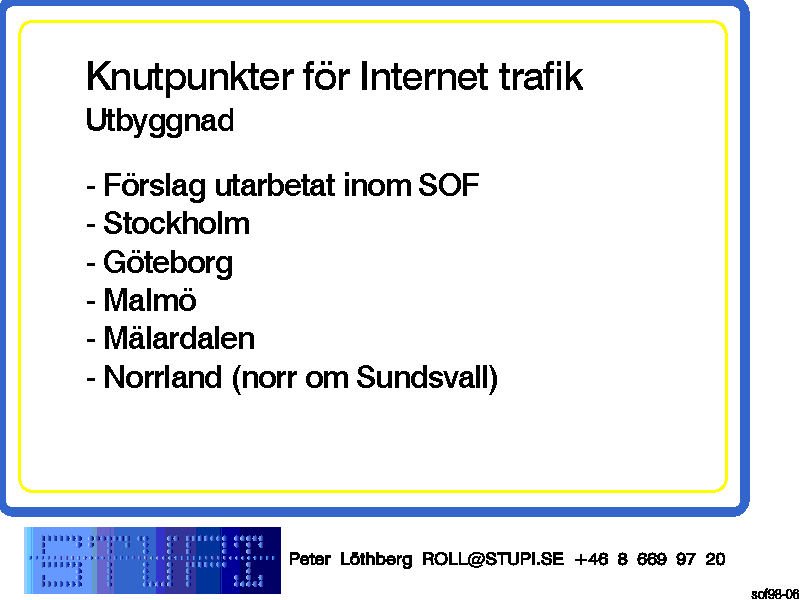 Knutpunkter för Internet trafik
Utbyggnad

- Förslag utarbetat inom SOF
- Stockholm
- Göteborg
- Malmö
- Mälardalen
- Norrland (norr om Sundsvall)

Peter Löthberg ROLL@STUPI.SE +46 8 669 97 20

sof98-06